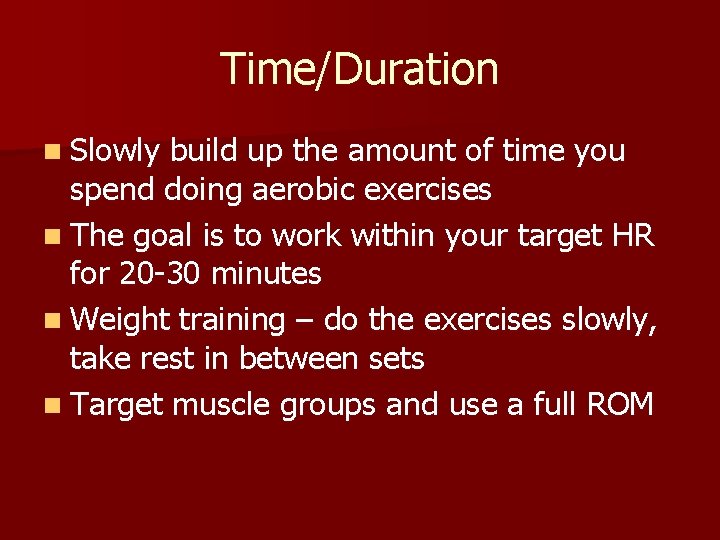 Time/Duration

- Slowly build up the amount of time you spend doing aerobic exercises
- The goal is to work within your target HR for 20-30 minutes
- Weight training – do the exercises slowly, take rest in between sets
- Target muscle groups and use a full ROM